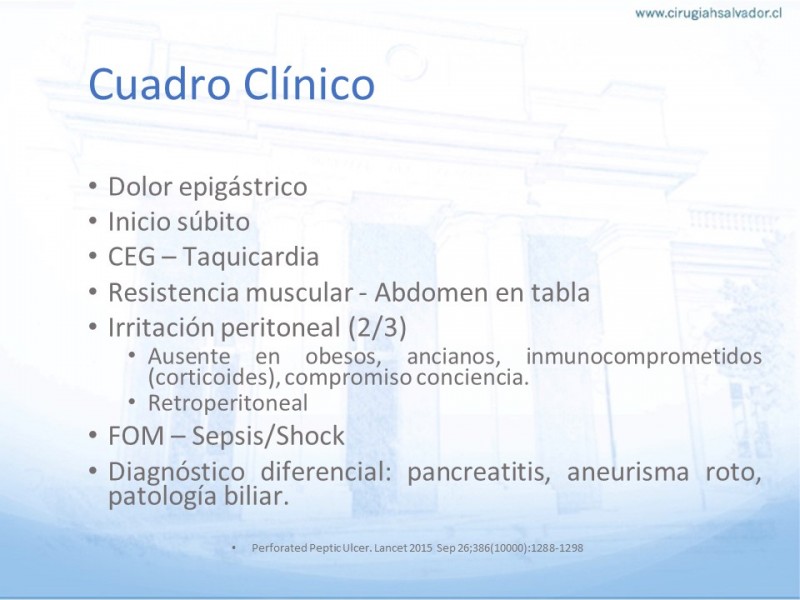 www.cirugiahsalvador.cl

Cuadro Clínico

• Dolor epigástrico
• Inicio súbito
• CEG – Taquicardia
• Resistencia muscular - Abdomen en tabla
• Irritación peritoneal (2/3)
  • Ausente en obesos, ancianos, inmunocomprometidos (corticoides), compromiso conciencia.
  • Retroperitoneal
• FOM – Sepsis/Shock
• Diagnóstico diferencial: pancreatitis, aneurisma roto, patología biliar.

• Perforated Peptic Ulcer. Lancet 2015 Sep 26;386(10000):1288-1298